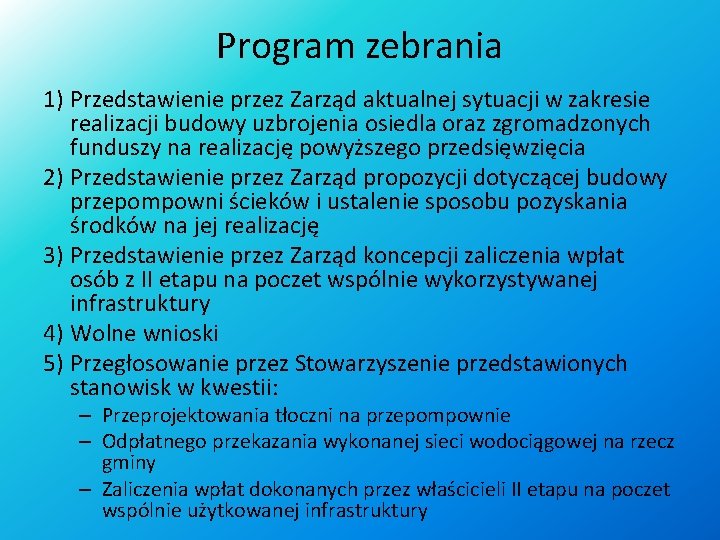 Program zebrania

1) Przedstawienie przez Zarząd aktualnej sytuacji w zakresie realizacji budowy uzbrojenia osiedla oraz zgromadzonych funduszy na realizację powyższego przedsięwzięcia
2) Przedstawienie przez Zarząd propozycji dotyczącej budowy przepompowni ścieków i ustalenie sposobu pozyskania środków na jej realizację
3) Przedstawienie przez Zarząd koncepcji zaliczenia wpłat osób z II etapu na poczet wspólnie wykorzystywanej infrastruktury
4) Wolne wnioski
5) Przegłosowanie przez Stowarzyszenie przedstawionych stanowisk w kwestii:
– Przeprojektowania tłoczni na przepompownie
– Odpłatnego przekazania wykonanej sieci wodociągowej na rzecz gminy
– Zaliczenia wpłat dokonanych przez właścicieli II etapu na poczet wspólnie użytkowanej infrastruktury